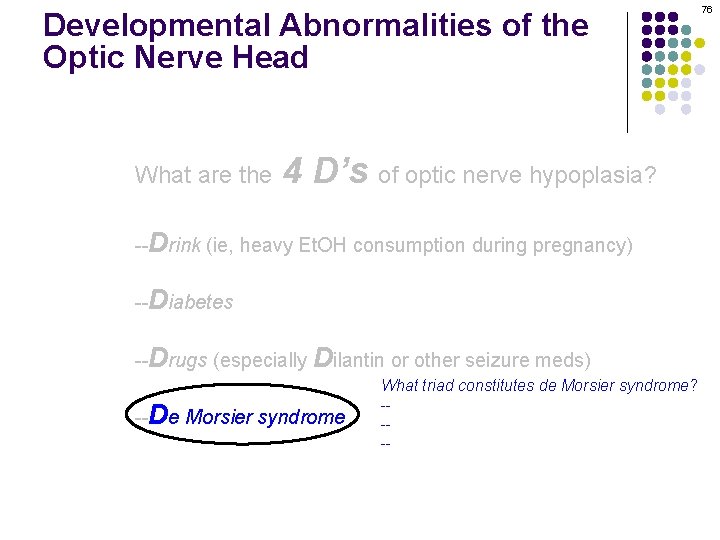 76

Developmental Abnormalities of the Optic Nerve Head

What are the 4 D's of optic nerve hypoplasia?

--Drink (ie, heavy EtOH consumption during pregnancy)

--Diabetes

--Drugs (especially Dilantin or other seizure meds)

--De Morsier syndrome

What triad constitutes de Morsier syndrome?
--
--
--